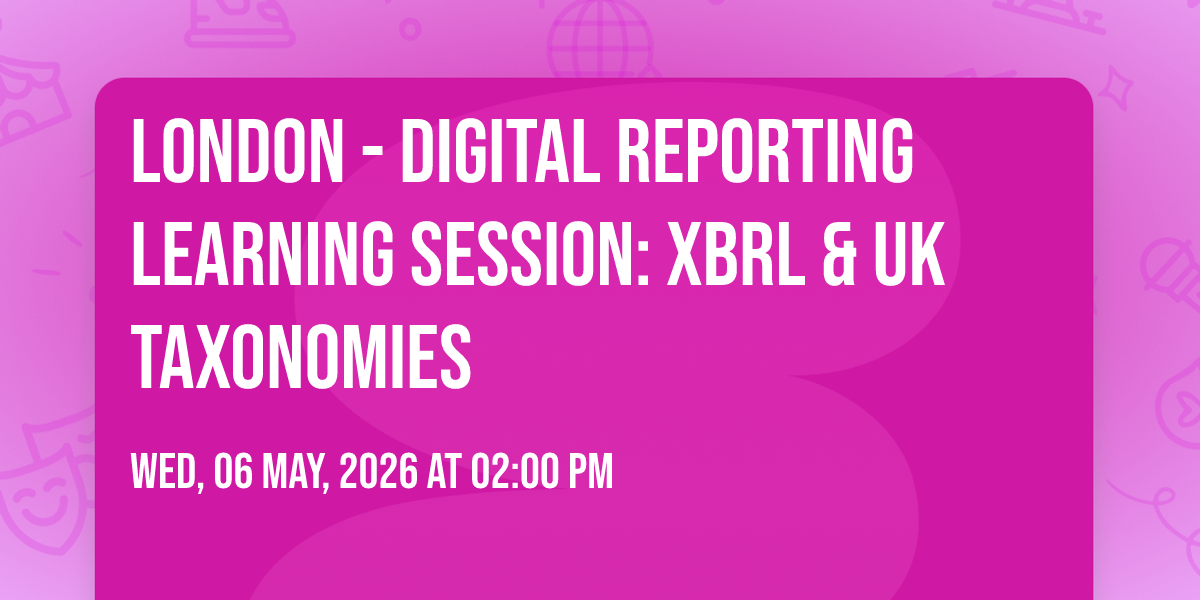 LONDON - DIGITAL REPORTING LEARNING SESSION: XBRL & UK TAXONOMIES

WED, 06 MAY, 2026 AT 02:00 PM